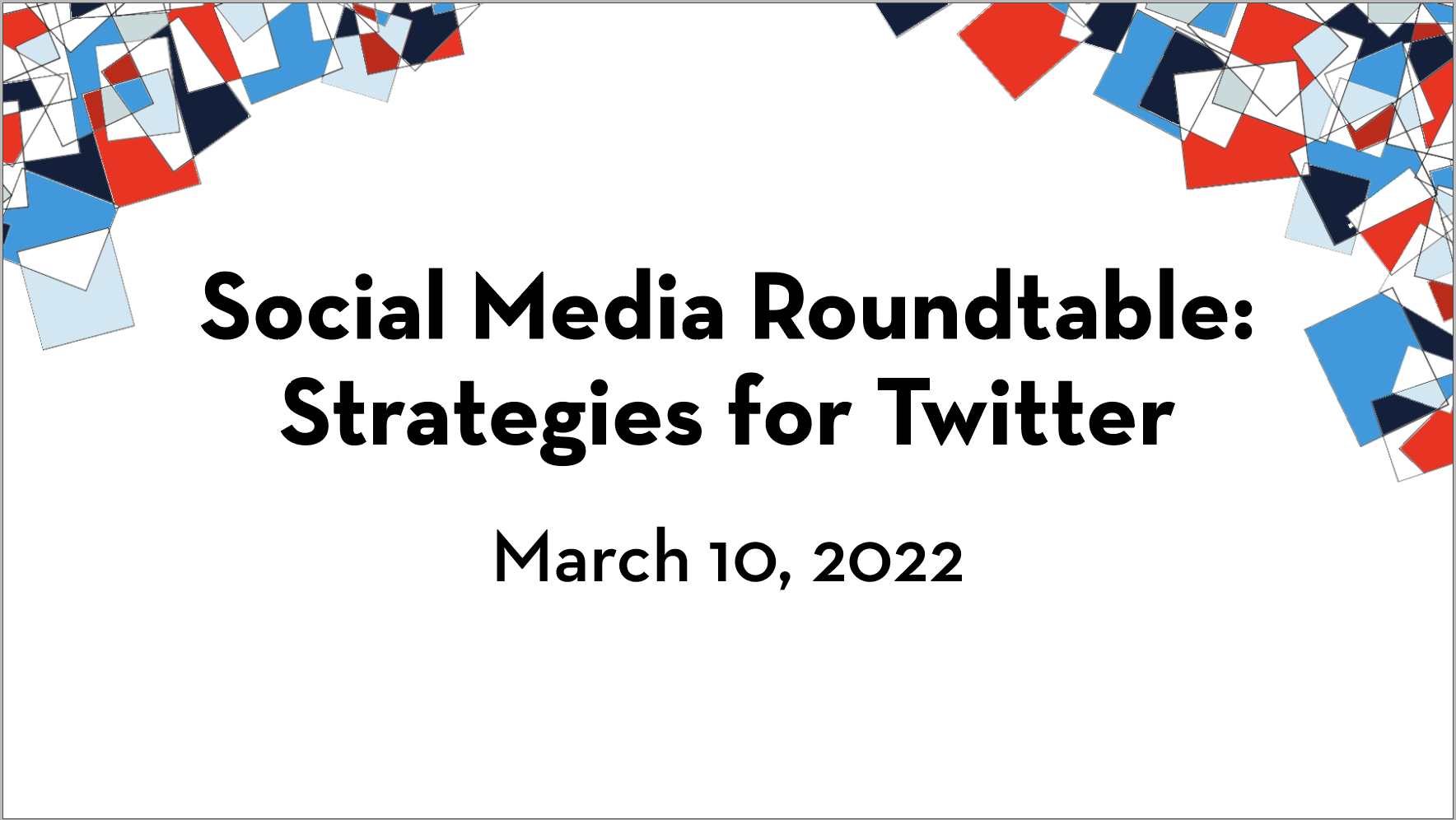 Social Media Roundtable: Strategies for Twitter

March 10, 2022